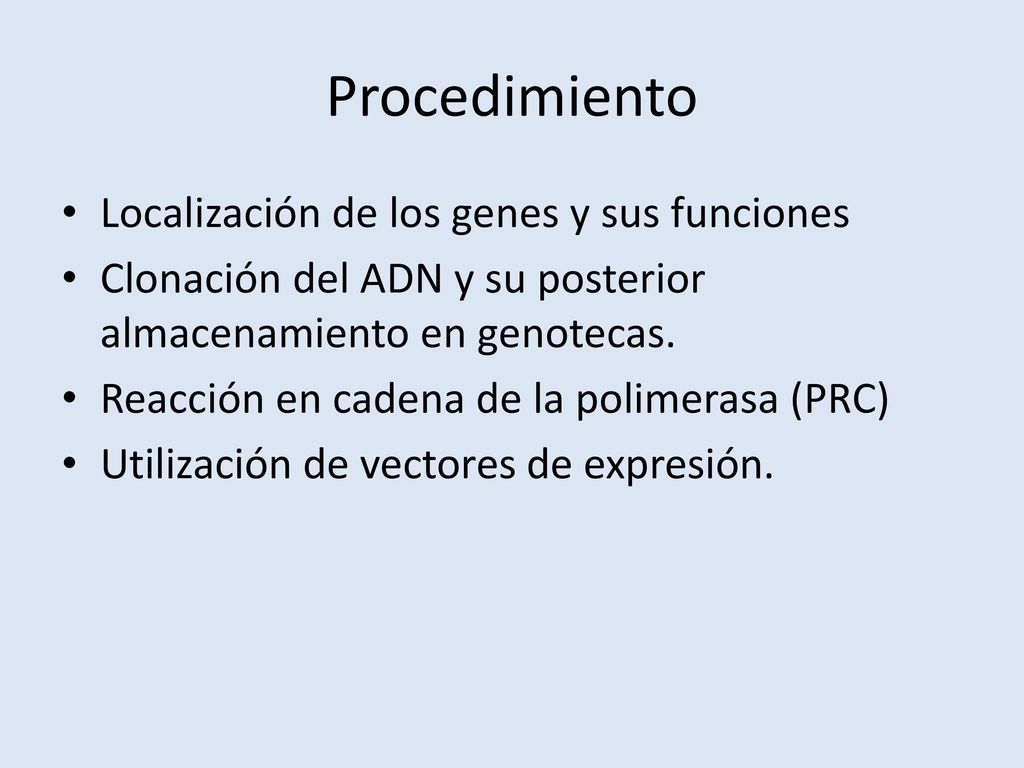 Procedimiento

• Localización de los genes y sus funciones
• Clonación del ADN y su posterior almacenamiento en genotecas.
• Reacción en cadena de la polimerasa (PRC)
• Utilización de vectores de expresión.